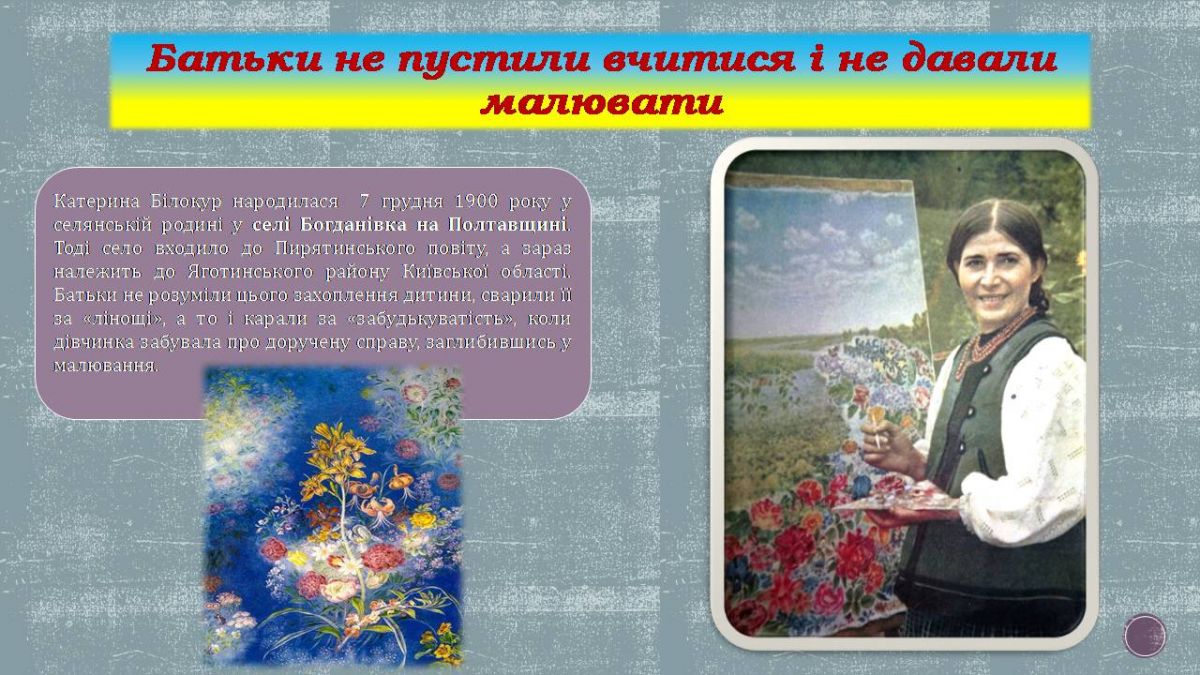 Батьки не пустили вчитися і не давали малювати

Катерина Білокур народилася 7 грудня 1900 року у селянській родині у селі Богданівка на Полтавщині. Тоді село входило до Пирятинського повіту, а зараз належить до Яготинського району Київської області. Батьки не розуміли цього захоплення дитини, сварили її за «лінощі», а то і карали за «забудькуватість», коли дівчинка забувала про доручену справу, заглибившись у малювання.